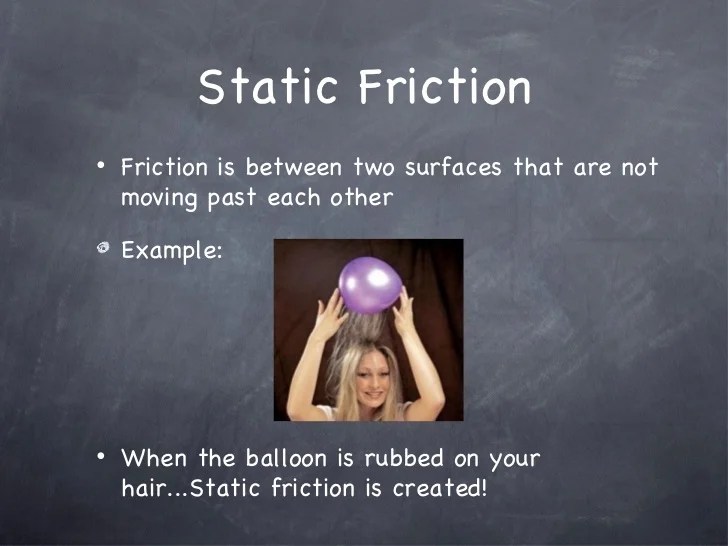 Static Friction

• Friction is between two surfaces that are not moving past each other

• Example:

• When the balloon is rubbed on your hair...Static friction is created!